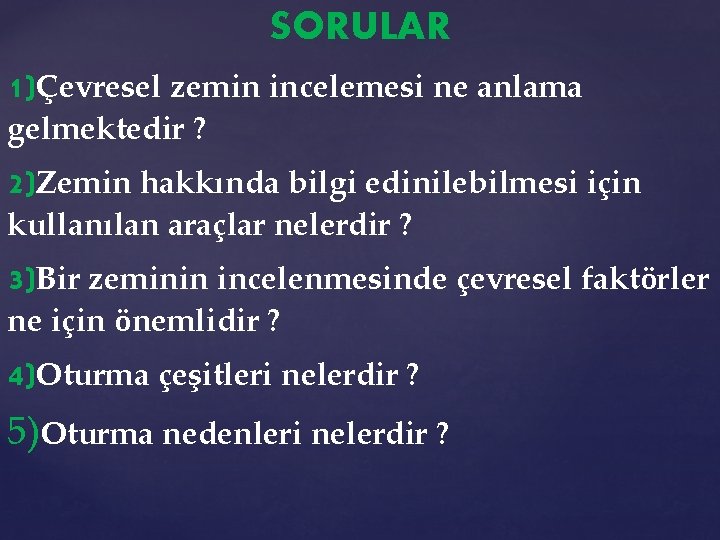 SORULAR

1)Çevresel zemin incelemesi ne anlama gelmektedir ?

2)Zemin hakkında bilgi edinilebilmesi için kullanılan araçlar nelerdir ?

3)Bir zeminin incelenmesinde çevresel faktörler ne için önemlidir ?

4)Oturma çeşitleri nelerdir ?

5)Oturma nedenleri nelerdir ?